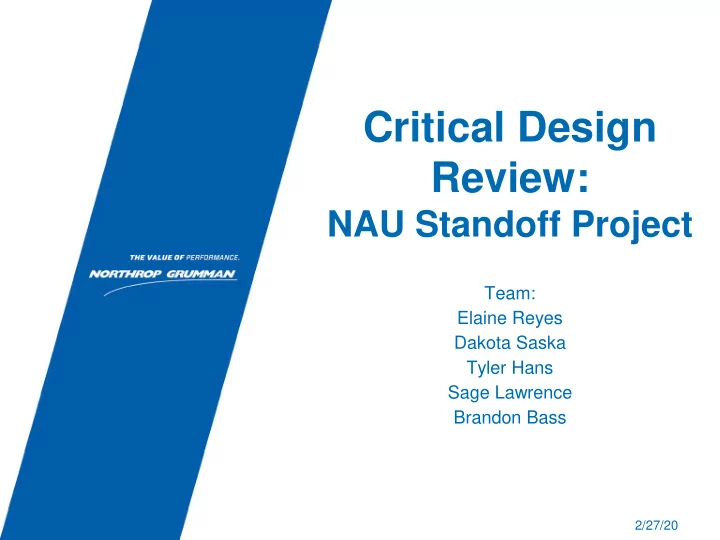 THE VALUE OF PERFORMANCE.
NORTHROP GRUMMAN

Critical Design Review:
NAU Standoff Project

Team:
Elaine Reyes
Dakota Saska
Tyler Hans
Sage Lawrence
Brandon Bass

2/27/20